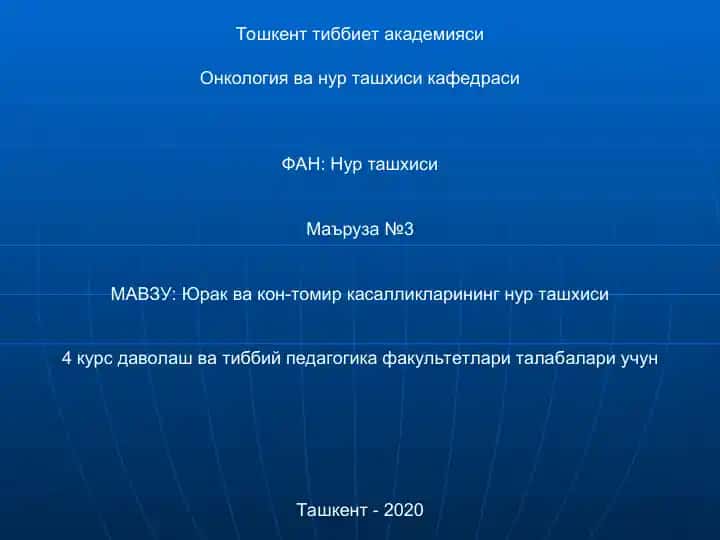 Тошкент тиббиет академияси

Онкология ва нур ташхиси кафедраси

ФАН: Нур ташхиси

Маъруза №3

МАВЗУ: Юрак ва кон-томир касалликларининг нур ташхиси

4 курс даволаш ва тиббий педагогика факультетлари талабалари учун

Ташкент - 2020